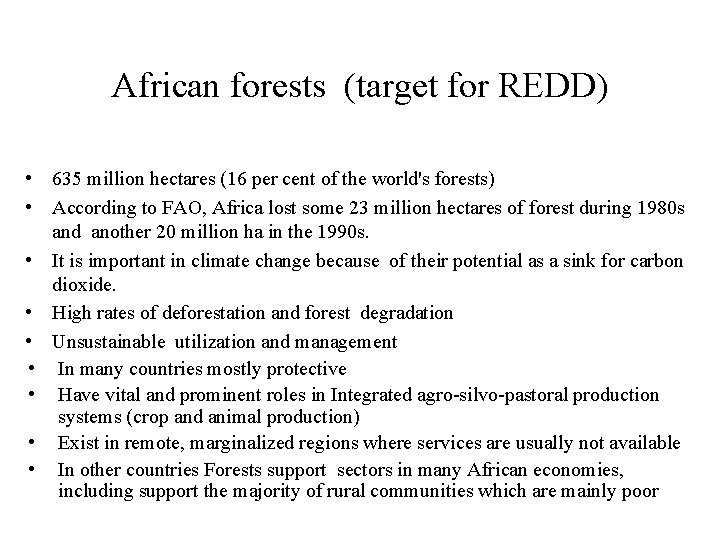 African forests (target for REDD)

• 635 million hectares (16 per cent of the world's forests)
• According to FAO, Africa lost some 23 million hectares of forest during 1980s and another 20 million ha in the 1990s.
• It is important in climate change because of their potential as a sink for carbon dioxide.
• High rates of deforestation and forest degradation
• Unsustainable utilization and management
• In many countries mostly protective
• Have vital and prominent roles in Integrated agro-silvo-pastoral production systems (crop and animal production)
• Exist in remote, marginalized regions where services are usually not available
• In other countries Forests support sectors in many African economies, including support the majority of rural communities which are mainly poor